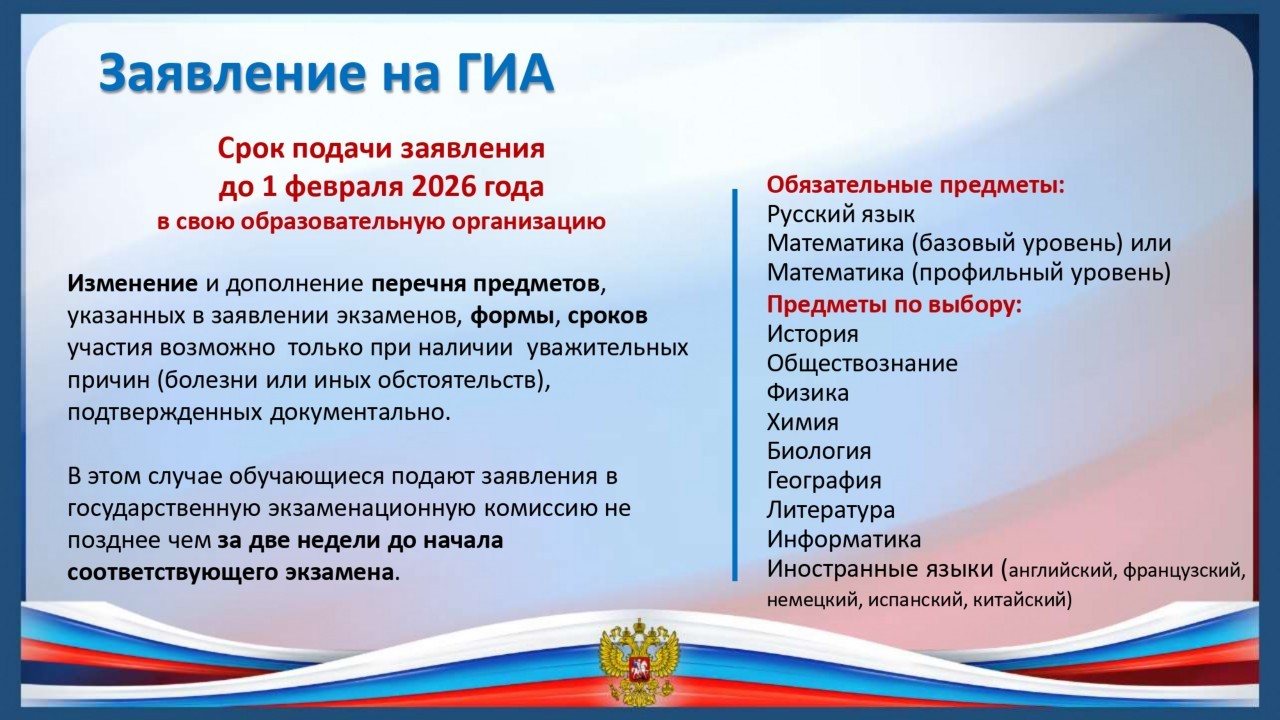 Заявление на ГИА

Срок подачи заявления
до 1 февраля 2026 года
в свою образовательную организацию

Изменение и дополнение перечня предметов, указанных в заявлении экзаменов, формы, сроков участия возможно только при наличии уважительных причин (болезни или иных обстоятельств), подтвержденных документально.

В этом случае обучающиеся подают заявления в государственную экзаменационную комиссию не позднее чем за две недели до начала соответствующего экзамена.

Обязательные предметы:
Русский язык
Математика (базовый уровень) или
Математика (профильный уровень)
Предметы по выбору:
История
Обществознание
Физика
Химия
Биология
География
Литература
Информатика
Иностранные языки (английский, французский, немецкий, испанский, китайский)